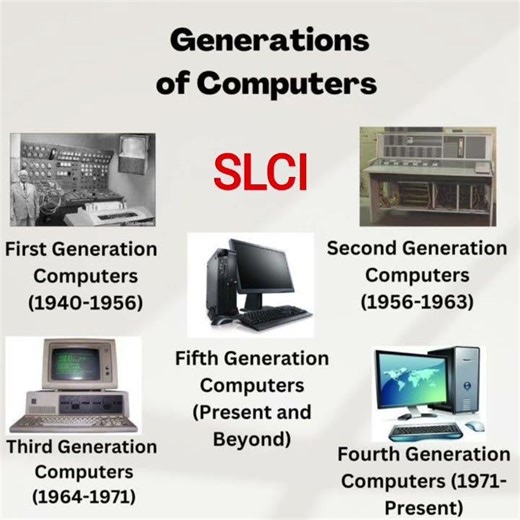 Generations of Computers

SLCI

First Generation Computers (1940-1956)

Second Generation Computers (1956-1963)

Fifth Generation Computers (Present and Beyond)

Third Generation Computers (1964-1971)

Fourth Generation Computers (1971-Present)